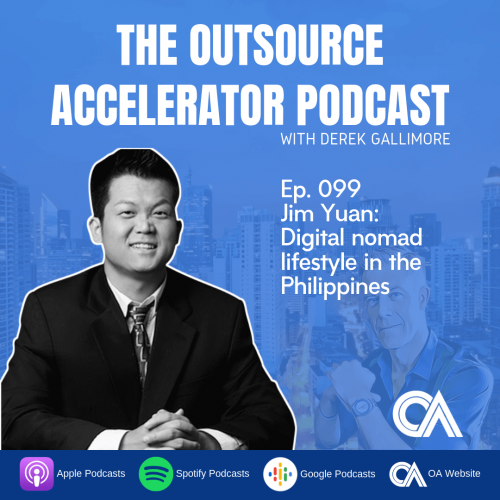 THE OUTSOURCE ACCELERATOR PODCAST
WITH DEREK GALLIMORE

Ep. 099
Jim Yuan: Digital nomad lifestyle in the Philippines

OA

Apple Podcasts Spotify Podcasts Google Podcasts OA Website